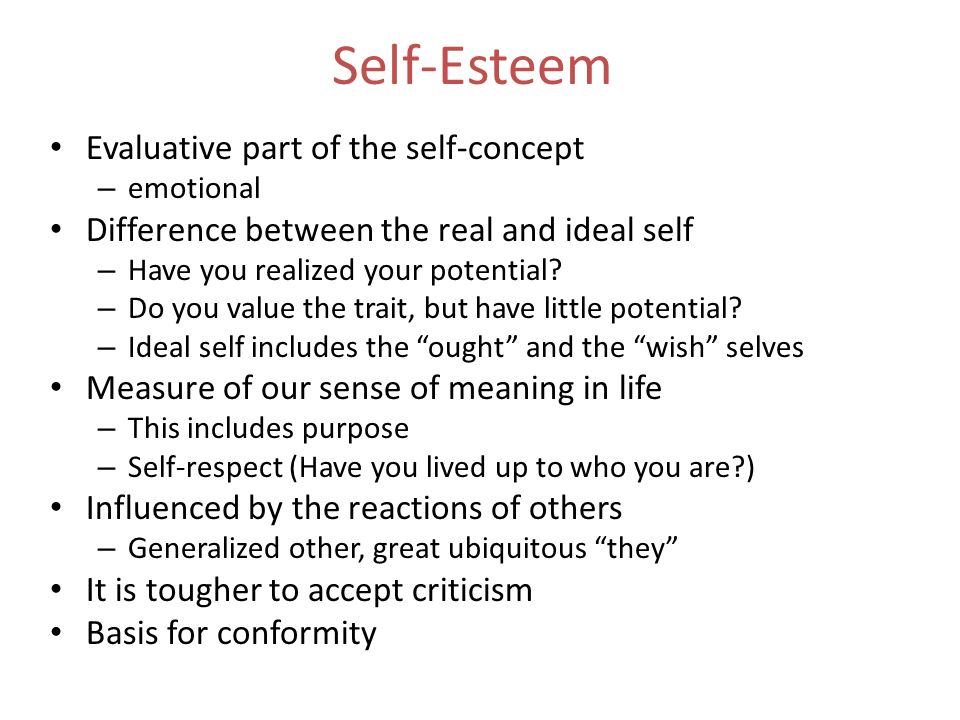 Self-Esteem

• Evaluative part of the self-concept
  – emotional
• Difference between the real and ideal self
  – Have you realized your potential?
  – Do you value the trait, but have little potential?
  – Ideal self includes the “ought” and the “wish” selves
• Measure of our sense of meaning in life
  – This includes purpose
  – Self-respect (Have you lived up to who you are?)
• Influenced by the reactions of others
  – Generalized other, great ubiquitous “they”
• It is tougher to accept criticism
• Basis for conformity